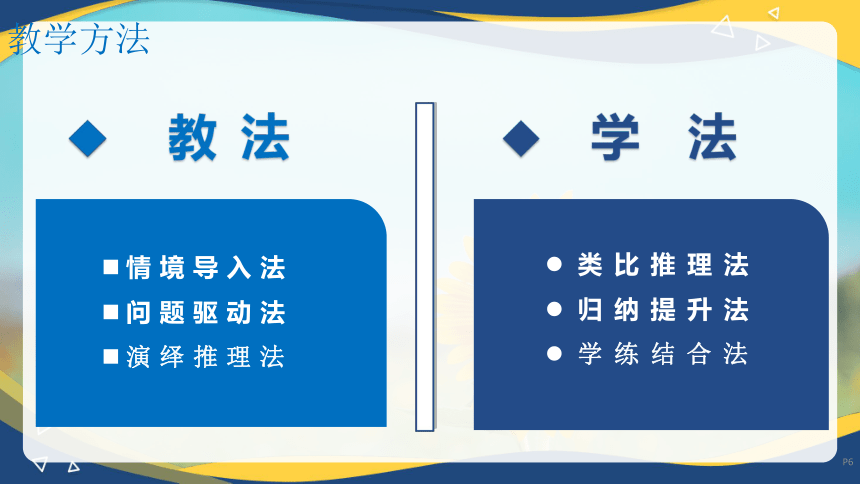 教学方法

◆ 教法

■情境导入法
■问题驱动法
■演绎推理法

◆ 学法

● 类比推理法
● 归纳提升法
● 学练结合法

P6